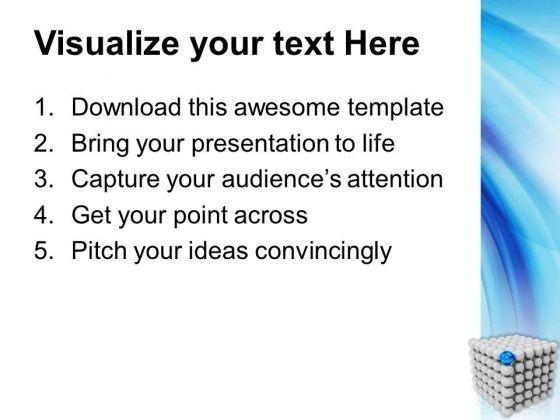 Visualize your text Here

1. Download this awesome template
2. Bring your presentation to life
3. Capture your audience’s attention
4. Get your point across
5. Pitch your ideas convincingly